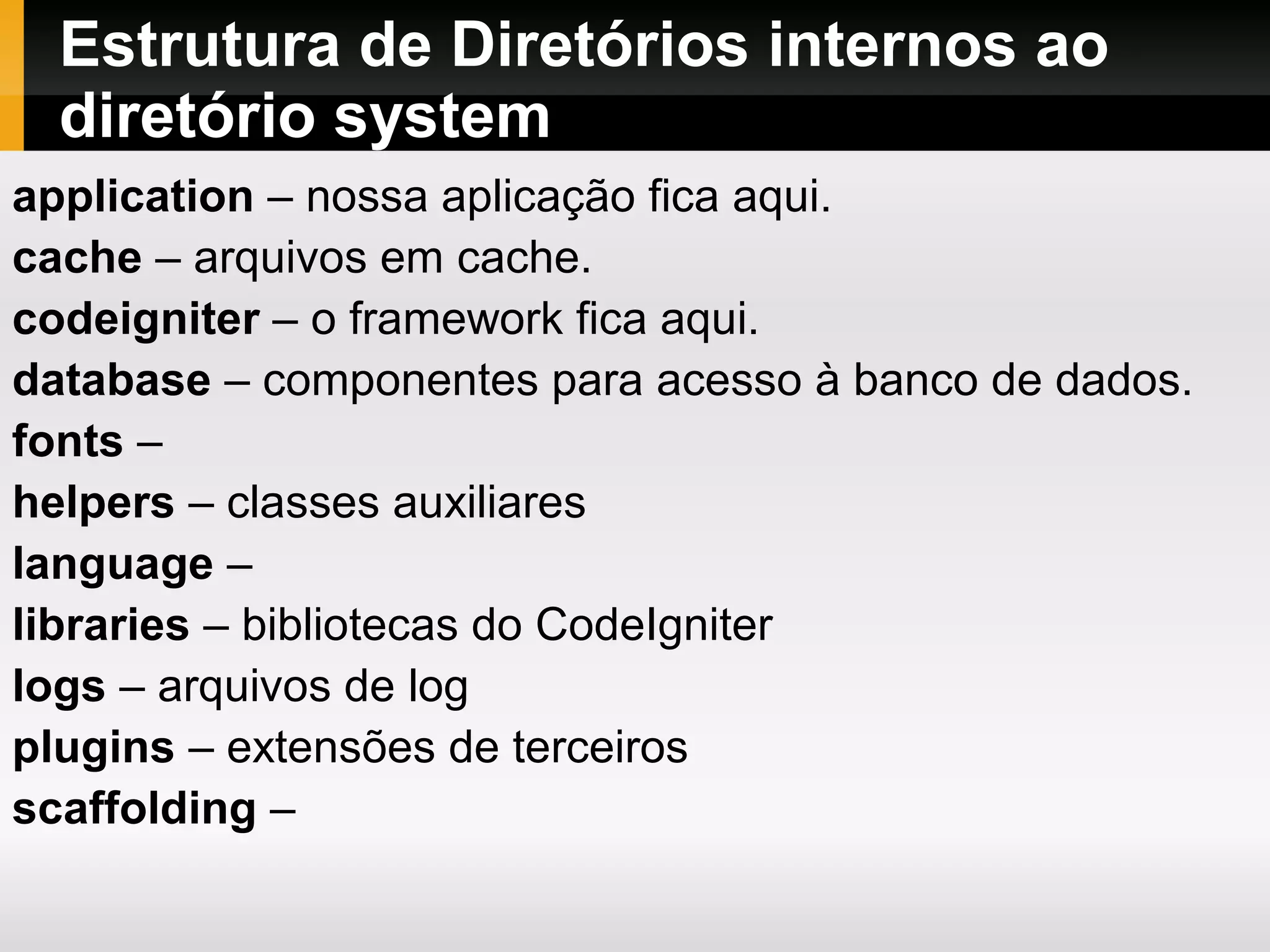 Estrutura de Diretórios internos ao diretório system

application – nossa aplicação fica aqui.
cache – arquivos em cache.
codeigniter – o framework fica aqui.
database – componentes para acesso à banco de dados.
fonts –
helpers – classes auxiliares
language –
libraries – bibliotecas do CodeIgniter
logs – arquivos de log
plugins – extensões de terceiros
scaffolding –